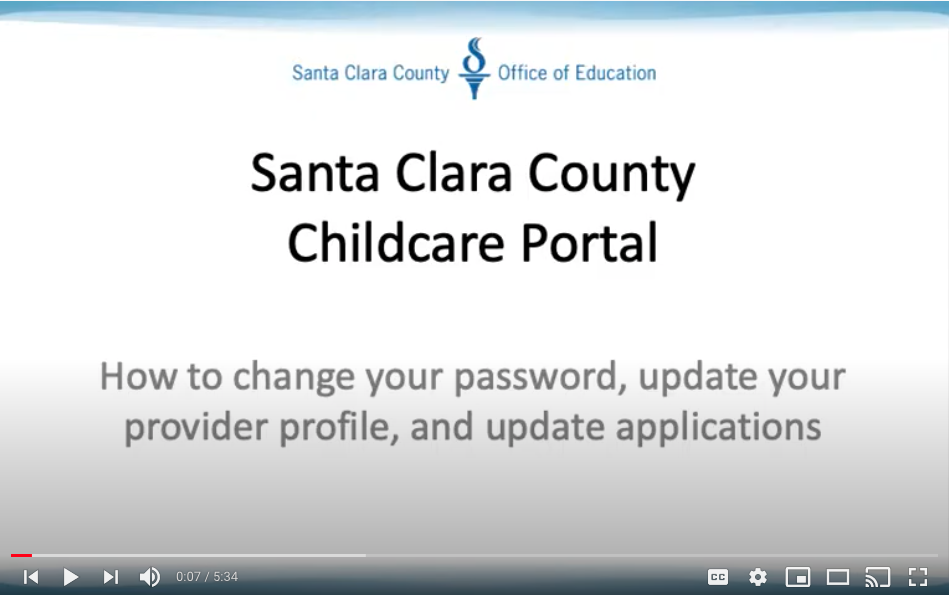 Santa Clara County Office of Education

Santa Clara County Childcare Portal

How to change your password, update your provider profile, and update applications

0:07 / 5:34

CC